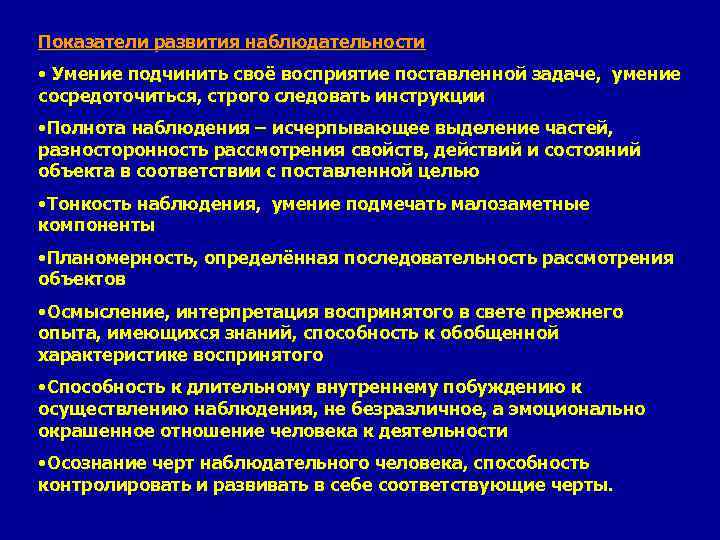 Показатели развития наблюдательности

• Умение подчинить своё восприятие поставленной задаче, умение сосредоточиться, строго следовать инструкции

•Полнота наблюдения – исчерпывающее выделение частей, разносторонность рассмотрения свойств, действий и состояний объекта в соответствии с поставленной целью

•Тонкость наблюдения, умение подмечать малозаметные компоненты

•Планомерность, определённая последовательность рассмотрения объектов

•Осмысление, интерпретация воспринятого в свете прежнего опыта, имеющихся знаний, способность к обобщенной характеристике воспринятого

•Способность к длительному внутреннему побуждению к осуществлению наблюдения, не безразличное, а эмоционально окрашенное отношение человека к деятельности

•Осознание черт наблюдательного человека, способность контролировать и развивать в себе соответствующие черты.